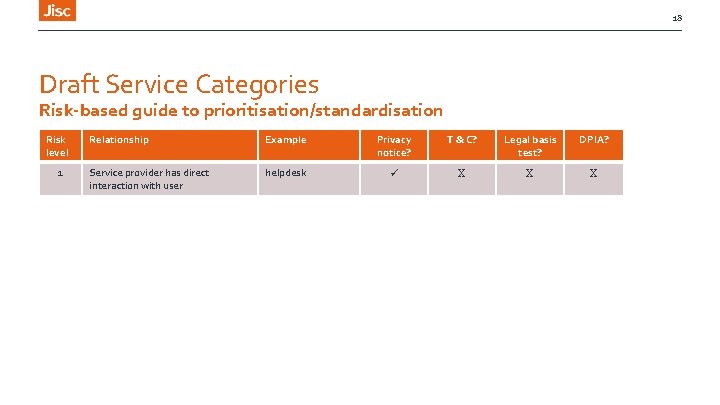 Jisc

18

Draft Service Categories

Risk-based guide to prioritisation/standardisation

| Risk level | Relationship | Example | Privacy notice? | T & C? | Legal basis test? | DPIA? |
|---|---|---|---|---|---|---|
| 1 | Service provider has direct interaction with user | helpdesk | ✓ | X | X | X |